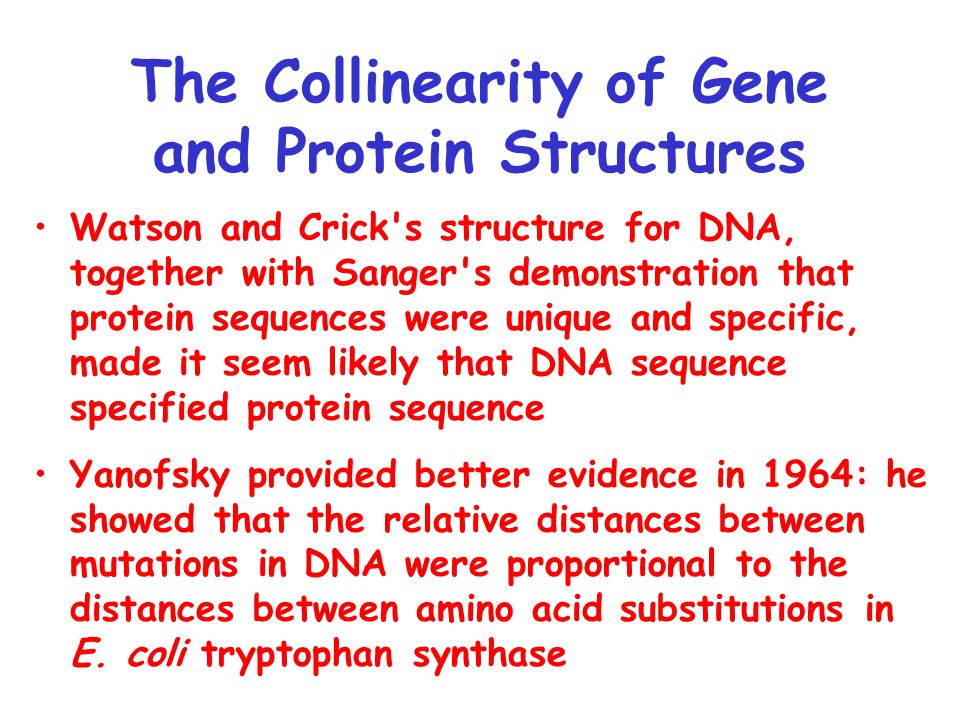 The Collinearity of Gene and Protein Structures

• Watson and Crick's structure for DNA, together with Sanger's demonstration that protein sequences were unique and specific, made it seem likely that DNA sequence specified protein sequence

• Yanofsky provided better evidence in 1964: he showed that the relative distances between mutations in DNA were proportional to the distances between amino acid substitutions in E. coli tryptophan synthase